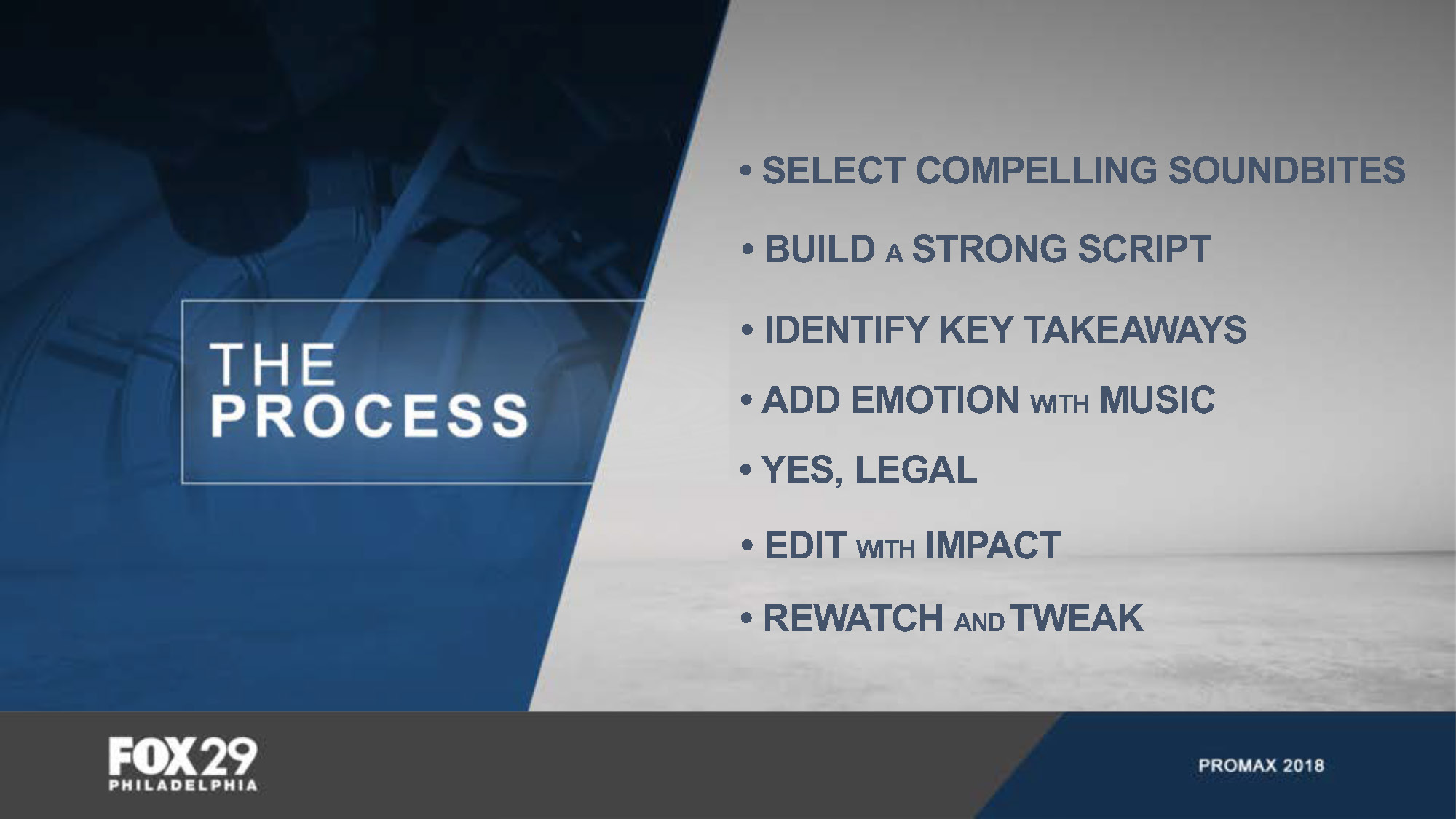 THE PROCESS

• SELECT COMPELLING SOUNDBITES

• BUILD A STRONG SCRIPT

• IDENTIFY KEY TAKEAWAYS

• ADD EMOTION WITH MUSIC

• YES, LEGAL

• EDIT WITH IMPACT

• REWATCH AND TWEAK

FOX 29 PHILADELPHIA

PROMAX 2018